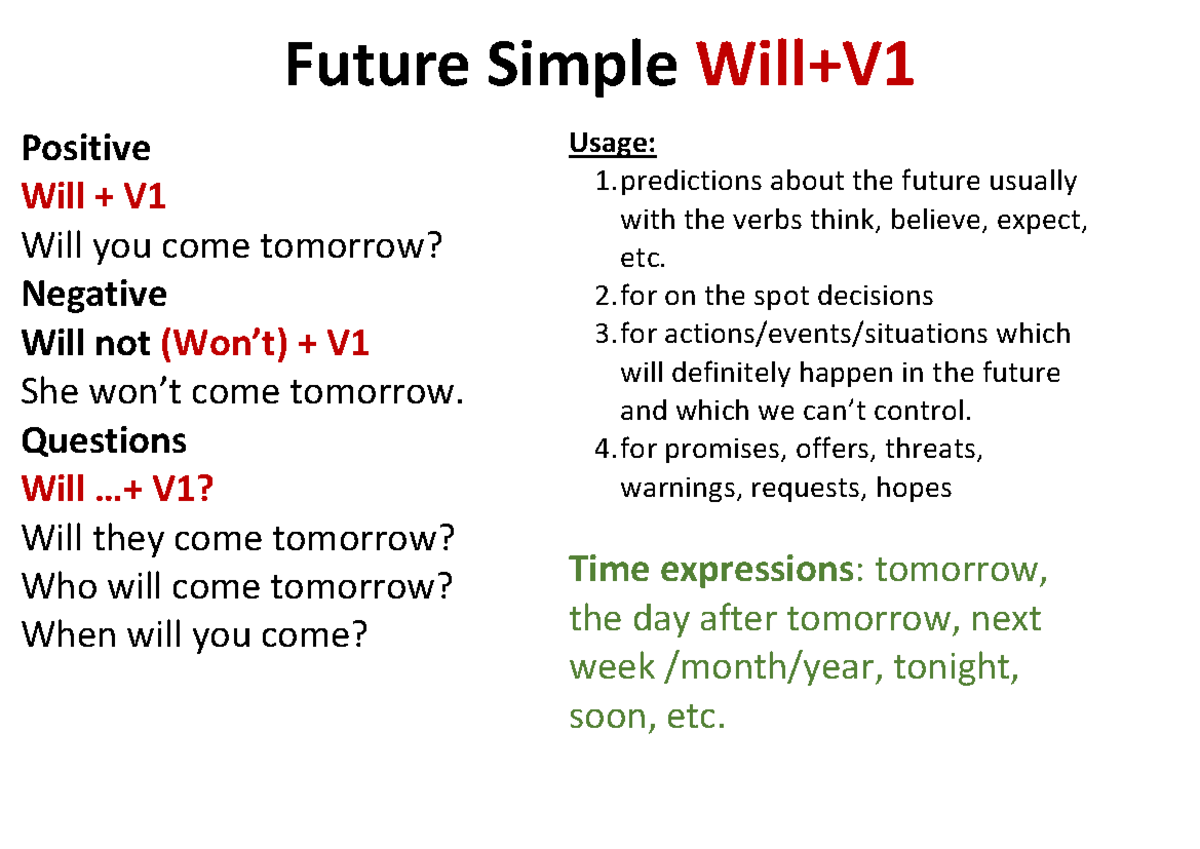 Future Simple Will+V1

Positive
Will + V1
Will you come tomorrow?
Negative
Will not (Won't) + V1
She won't come tomorrow.
Questions
Will …+ V1?
Will they come tomorrow?
Who will come tomorrow?
When will you come?

Usage:
1. predictions about the future usually with the verbs think, believe, expect, etc.
2. for on the spot decisions
3. for actions/events/situations which will definitely happen in the future and which we can't control.
4. for promises, offers, threats, warnings, requests, hopes

Time expressions: tomorrow, the day after tomorrow, next week /month/year, tonight, soon, etc.